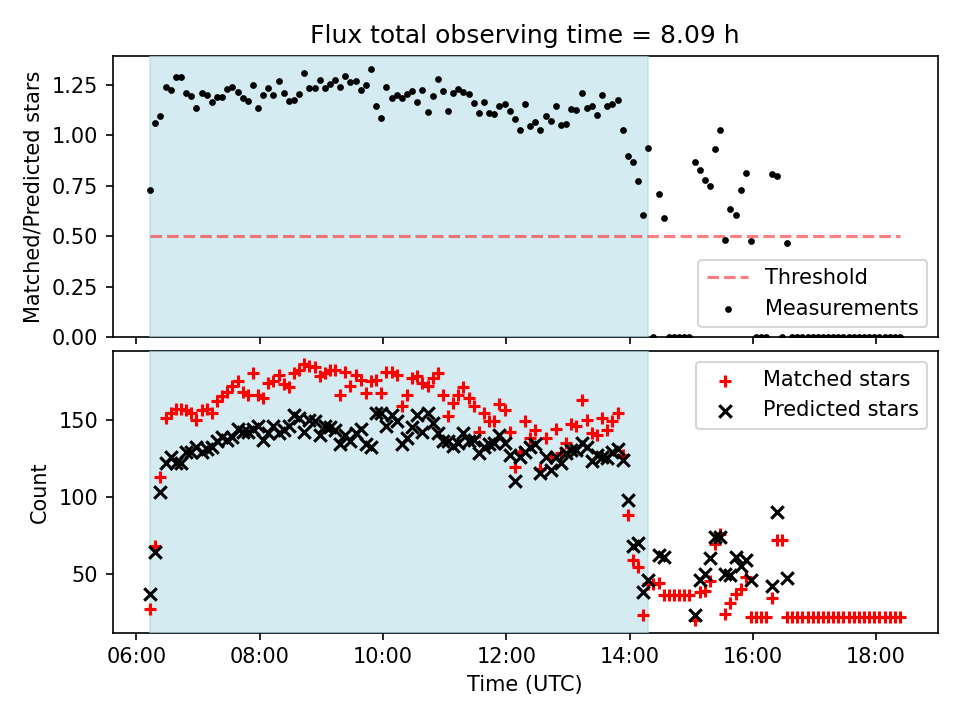 Flux total observing time = 8.09 h

Matched/Predicted stars
1.25
1.00
0.75
0.50
0.25
0.00

Threshold
Measurements

Count
150
100
50

Matched stars
Predicted stars

06:00
08:00
10:00
12:00
14:00
16:00
18:00
Time (UTC)